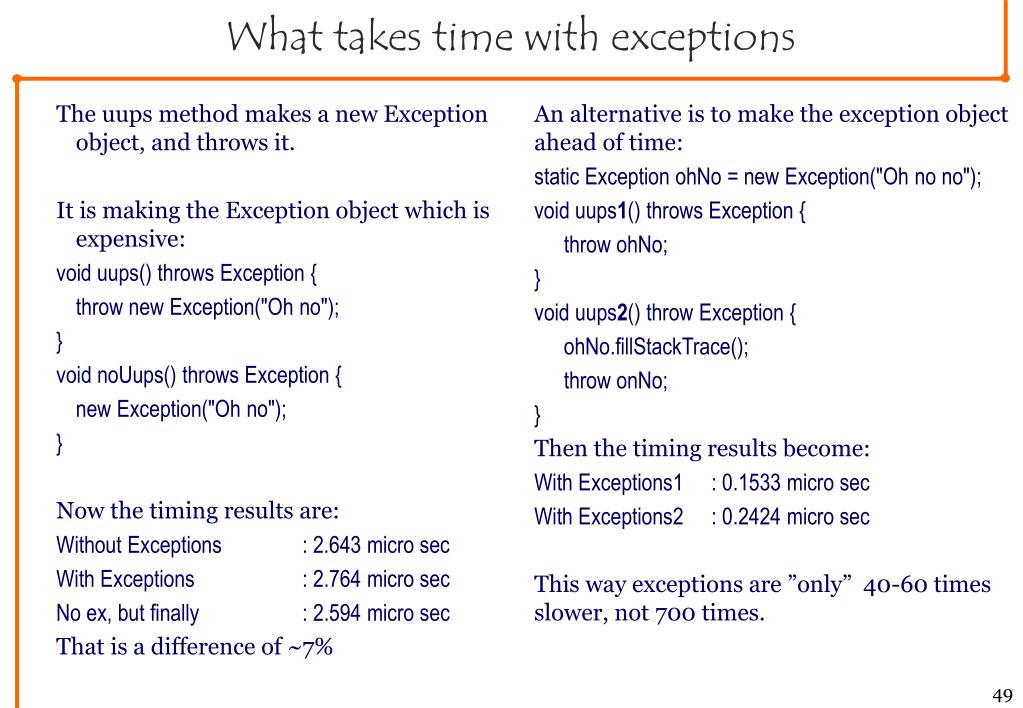 What takes time with exceptions

The uups method makes a new Exception object, and throws it.

It is making the Exception object which is expensive:

void uups() throws Exception {
throw new Exception("Oh no");
}
void noUups() throws Exception {
new Exception("Oh no");
}

Now the timing results are:
Without Exceptions : 2.643 micro sec
With Exceptions : 2.764 micro sec
No ex, but finally : 2.594 micro sec
That is a difference of ~7%

An alternative is to make the exception object ahead of time:
static Exception ohNo = new Exception("Oh no no");
void uups1() throws Exception {
throw ohNo;
}
void uups2() throw Exception {
ohNo.fillStackTrace();
throw onNo;
}
Then the timing results become:
With Exceptions1 : 0.1533 micro sec
With Exceptions2 : 0.2424 micro sec

This way exceptions are ”only” 40-60 times slower, not 700 times.

49